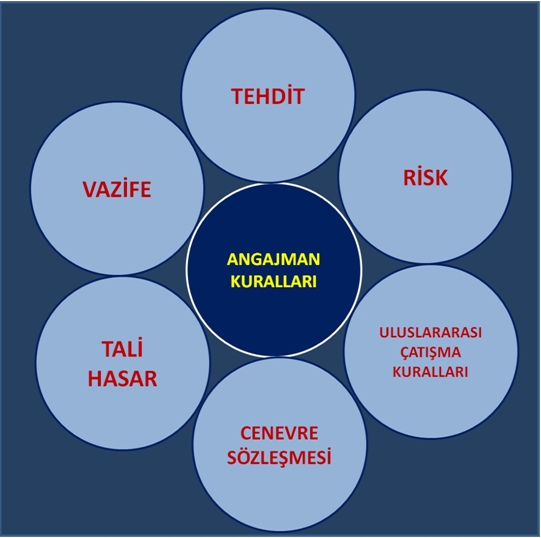 TEHDİT

VAZİFE

RİSK

ANGAJMAN KURALLARI

TALİ HASAR

ULUSLARARASI ÇATIŞMA KURALLARI

CENEVRE SÖZLEŞMESİ